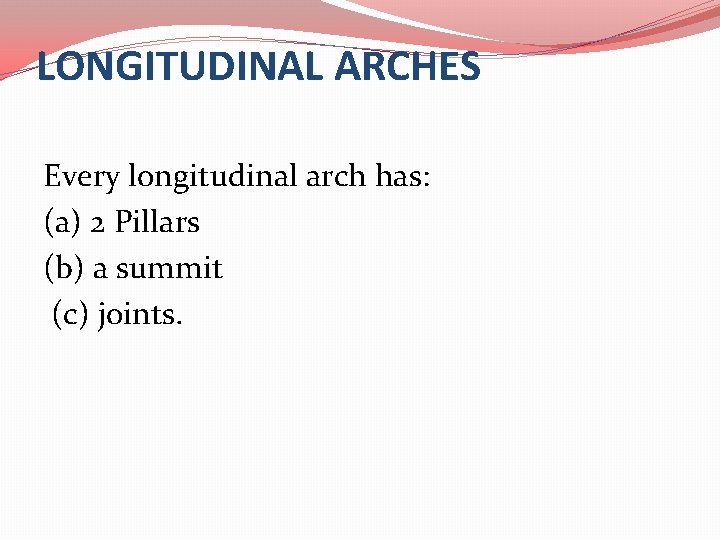 LONGITUDINAL ARCHES

Every longitudinal arch has:
(a) 2 Pillars
(b) a summit
(c) joints.